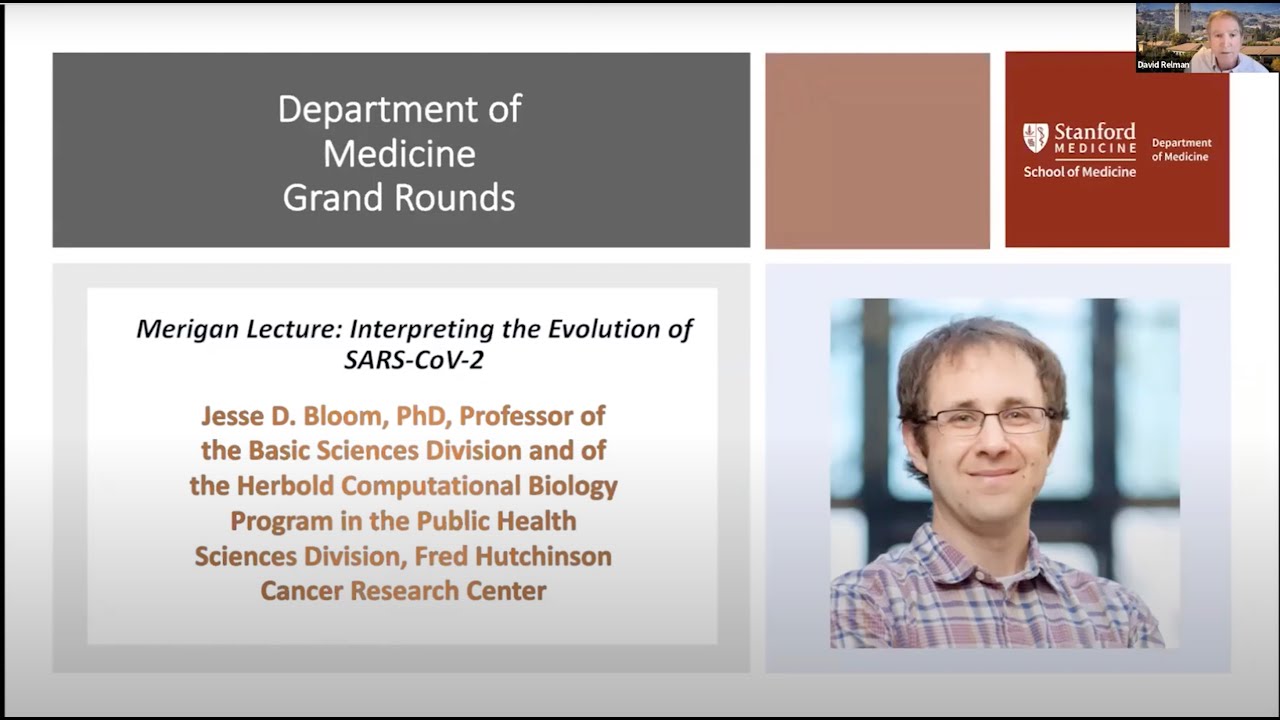 David Relman

Department of Medicine Grand Rounds

Stanford MEDICINE
School of Medicine
Department of Medicine

Merigan Lecture: Interpreting the Evolution of SARS-CoV-2

Jesse D. Bloom, PhD, Professor of the Basic Sciences Division and of the Herbold Computational Biology Program in the Public Health Sciences Division, Fred Hutchinson Cancer Research Center